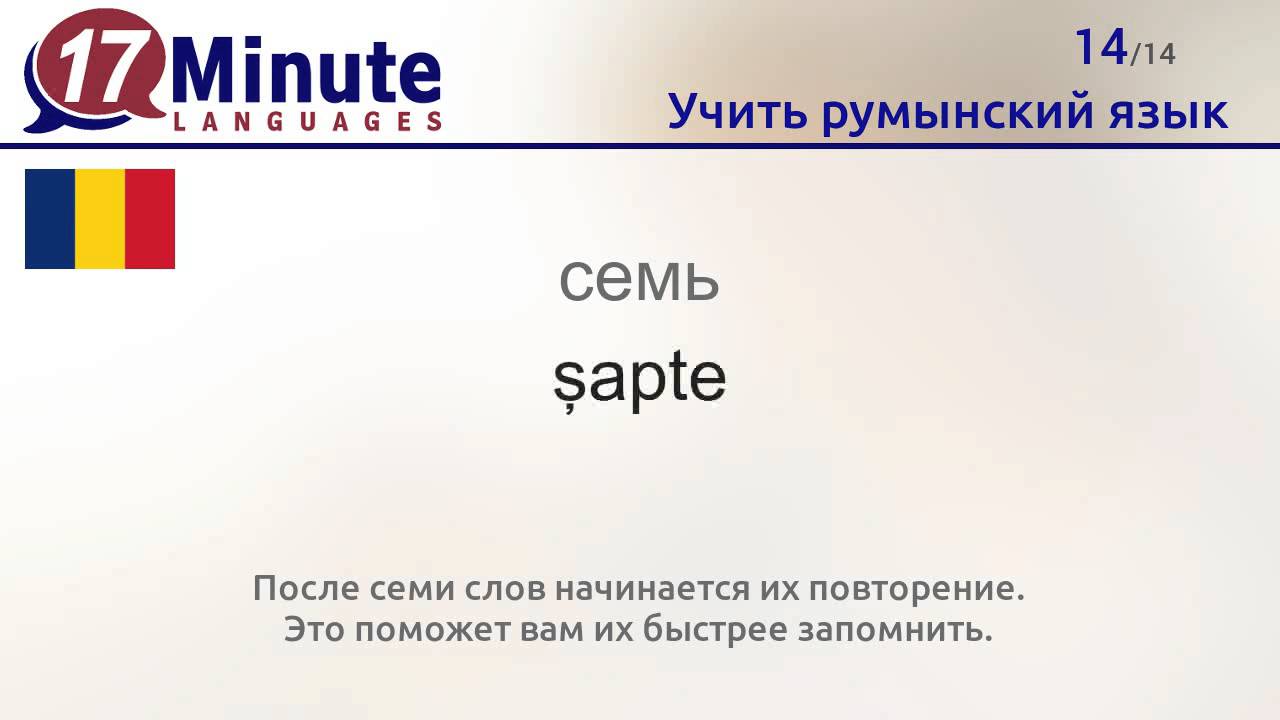 17 Minute LANGUAGES

14/14
Учить румынский язык

семь

șapte

После семи слов начинается их повторение.
Это поможет вам их быстрее запомнить.